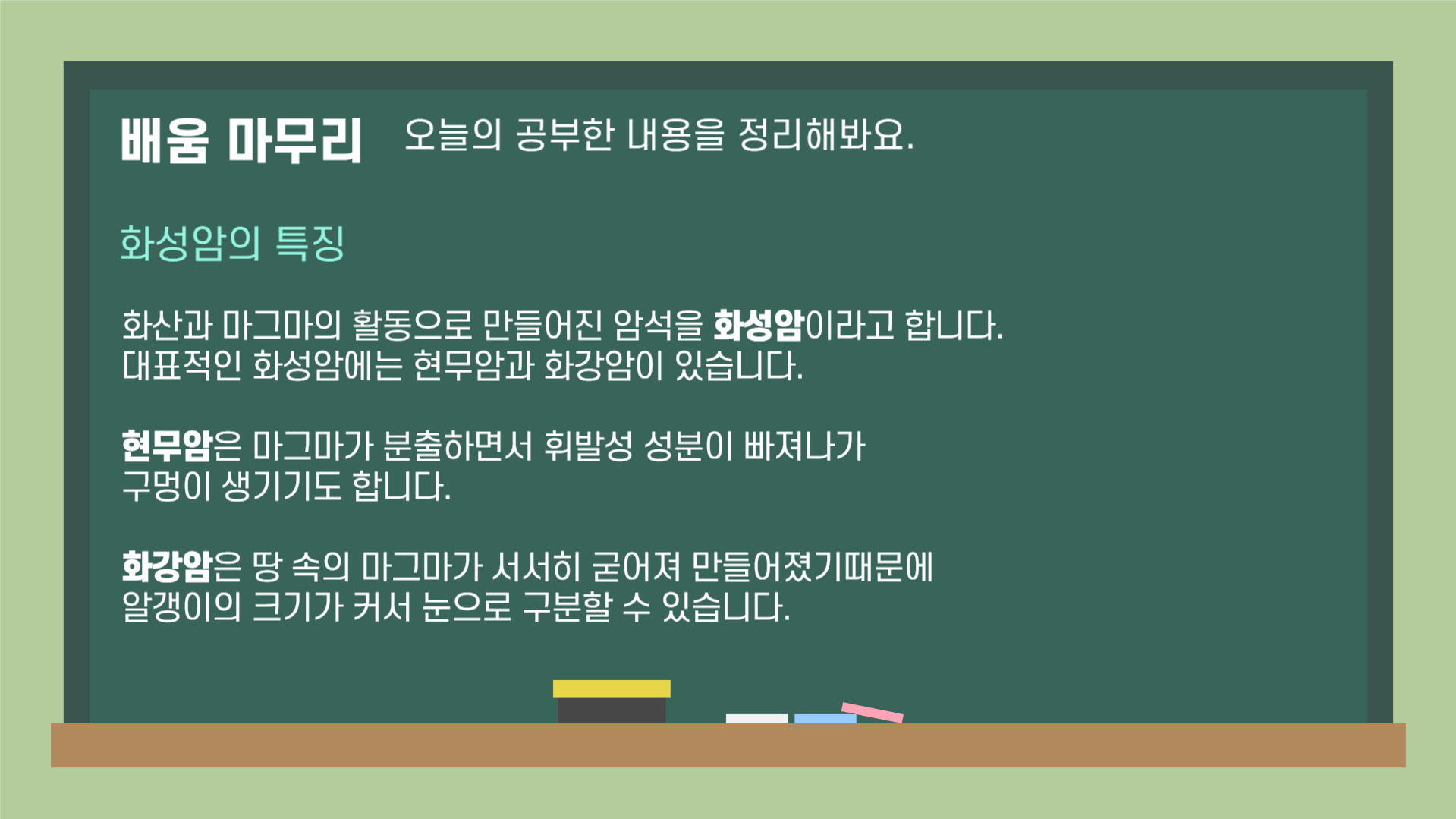 배움 마무리 오늘의 공부한 내용을 정리해봐요.

화성암의 특징

화산과 마그마의 활동으로 만들어진 암석을 화성암이라고 합니다.
대표적인 화성암에는 현무암과 화강암이 있습니다.

현무암은 마그마가 분출하면서 휘발성 성분이 빠져나가
구멍이 생기기도 합니다.

화강암은 땅 속의 마그마가 서서히 굳어져 만들어졌기때문에
알갱이의 크기가 커서 눈으로 구분할 수 있습니다.